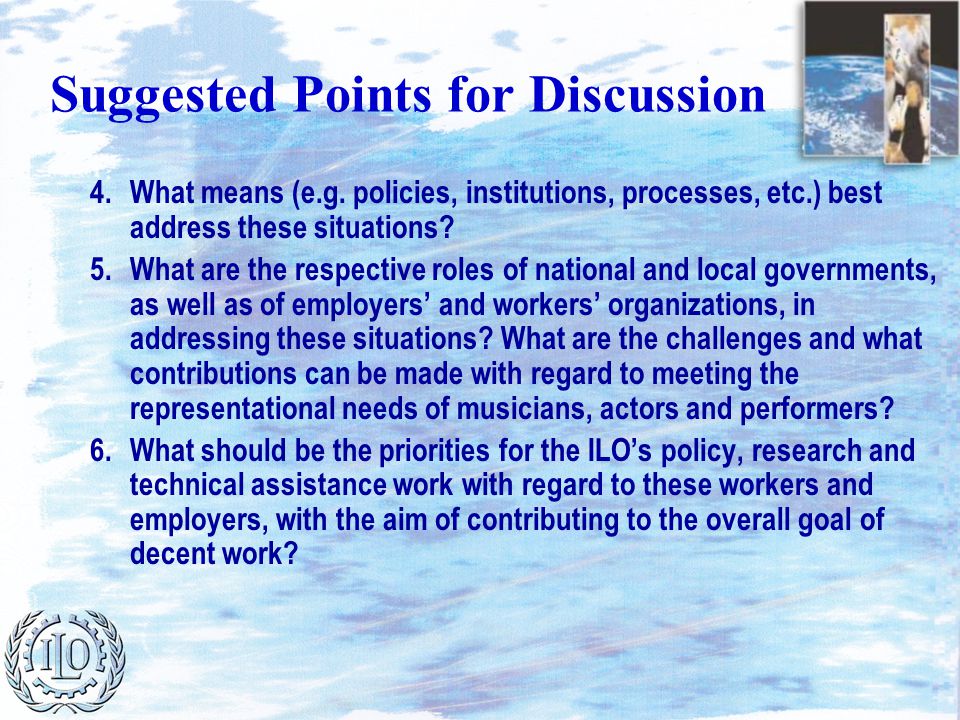 Suggested Points for Discussion

4. What means (e.g. policies, institutions, processes, etc.) best address these situations?

5. What are the respective roles of national and local governments, as well as of employers' and workers' organizations, in addressing these situations? What are the challenges and what contributions can be made with regard to meeting the representational needs of musicians, actors and performers?

6. What should be the priorities for the ILO's policy, research and technical assistance work with regard to these workers and employers, with the aim of contributing to the overall goal of decent work?

ILO